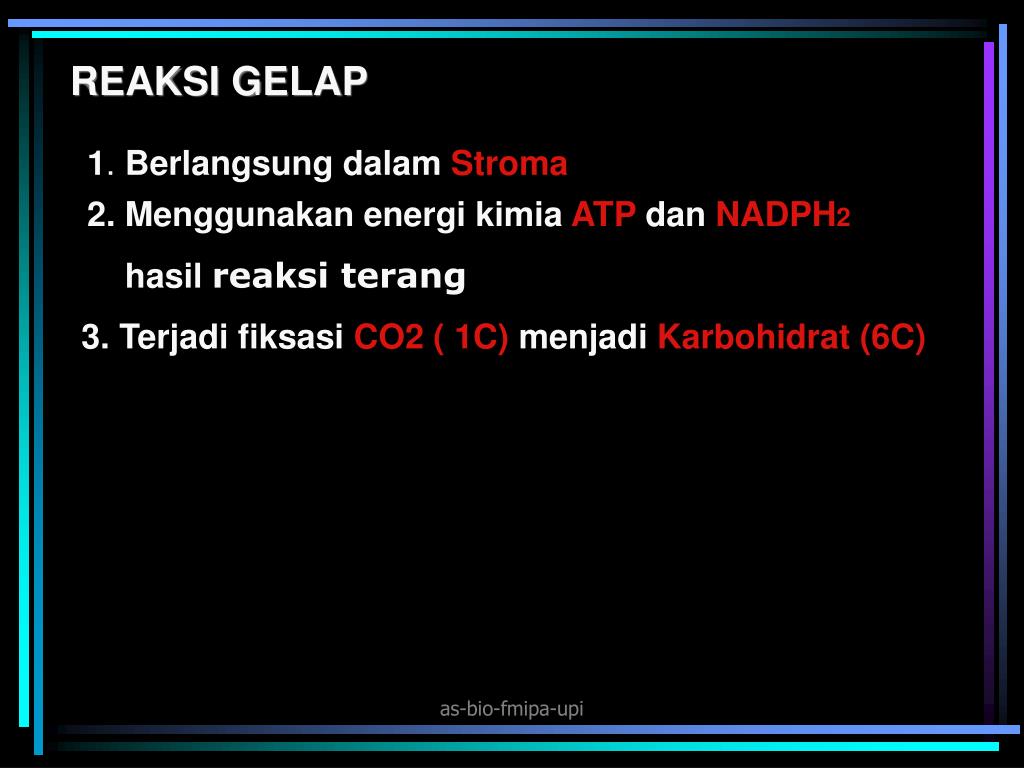 REAKSI GELAP

1. Berlangsung dalam Stroma

2. Menggunakan energi kimia ATP dan $NADPH_2$ hasil reaksi terang

3. Terjadi fiksasi CO2 ( 1C) menjadi Karbohidrat (6C)

as-bio-fmipa-upi